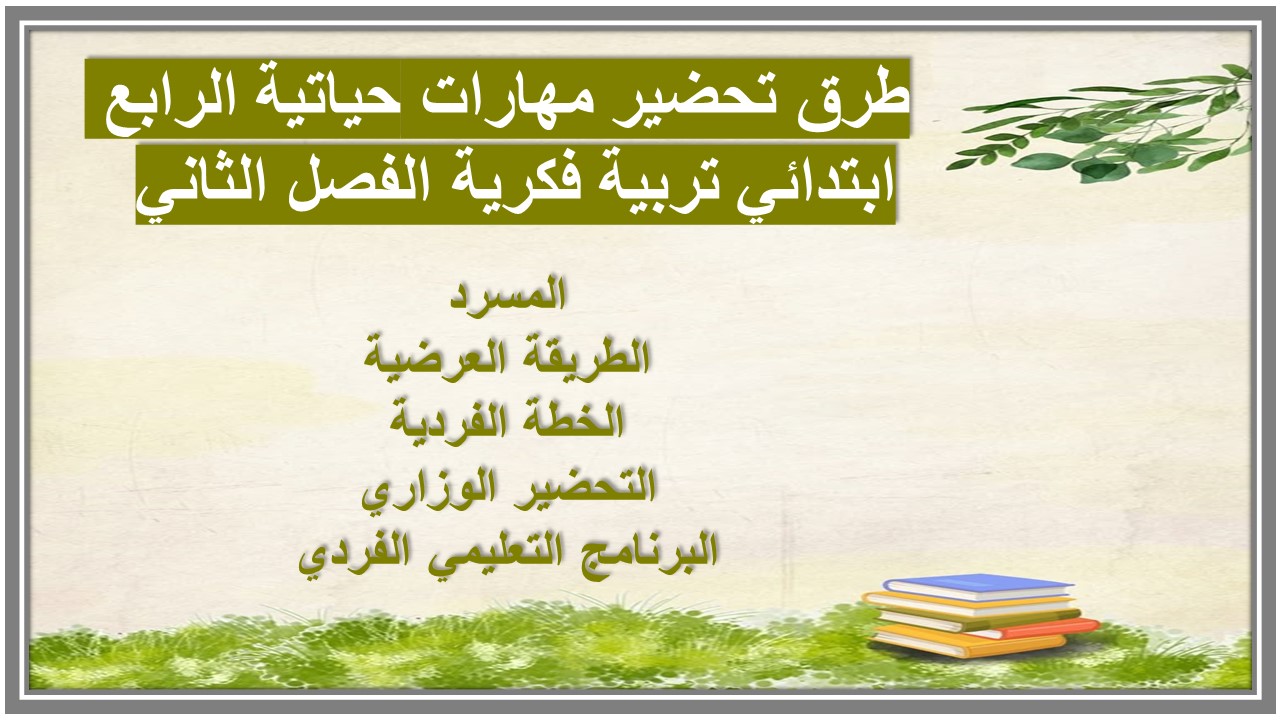 طرق تحضير مهارات حياتية الرابع ابتدائي تربية فكرية الفصل الثاني

المسرد
الطريقة العرضية
الخطة الفردية
التحضير الوزاري
البرنامج التعليمي الفردي